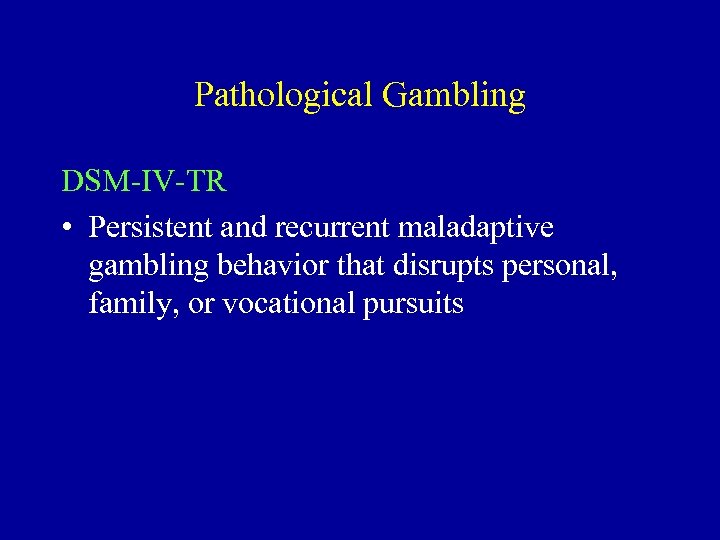 Pathological Gambling

DSM-IV-TR

• Persistent and recurrent maladaptive gambling behavior that disrupts personal, family, or vocational pursuits